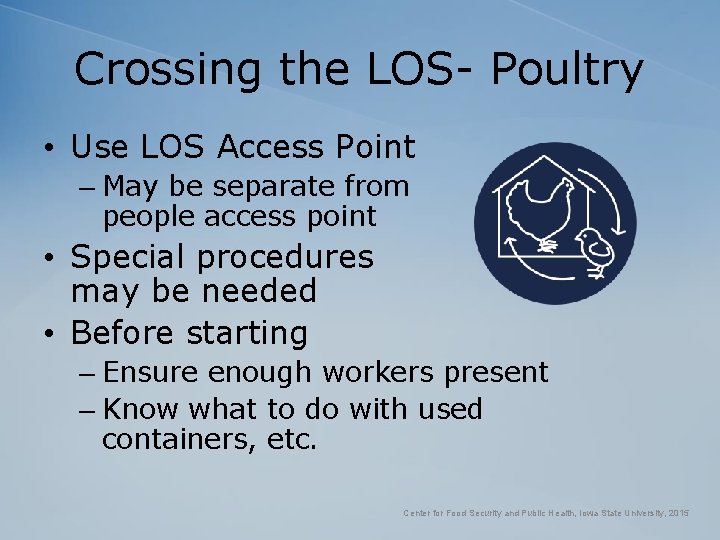 Crossing the LOS- Poultry

• Use LOS Access Point
– May be separate from people access point
• Special procedures may be needed
• Before starting
– Ensure enough workers present
– Know what to do with used containers, etc.

Center for Food Security and Public Health, Iowa State University, 2015